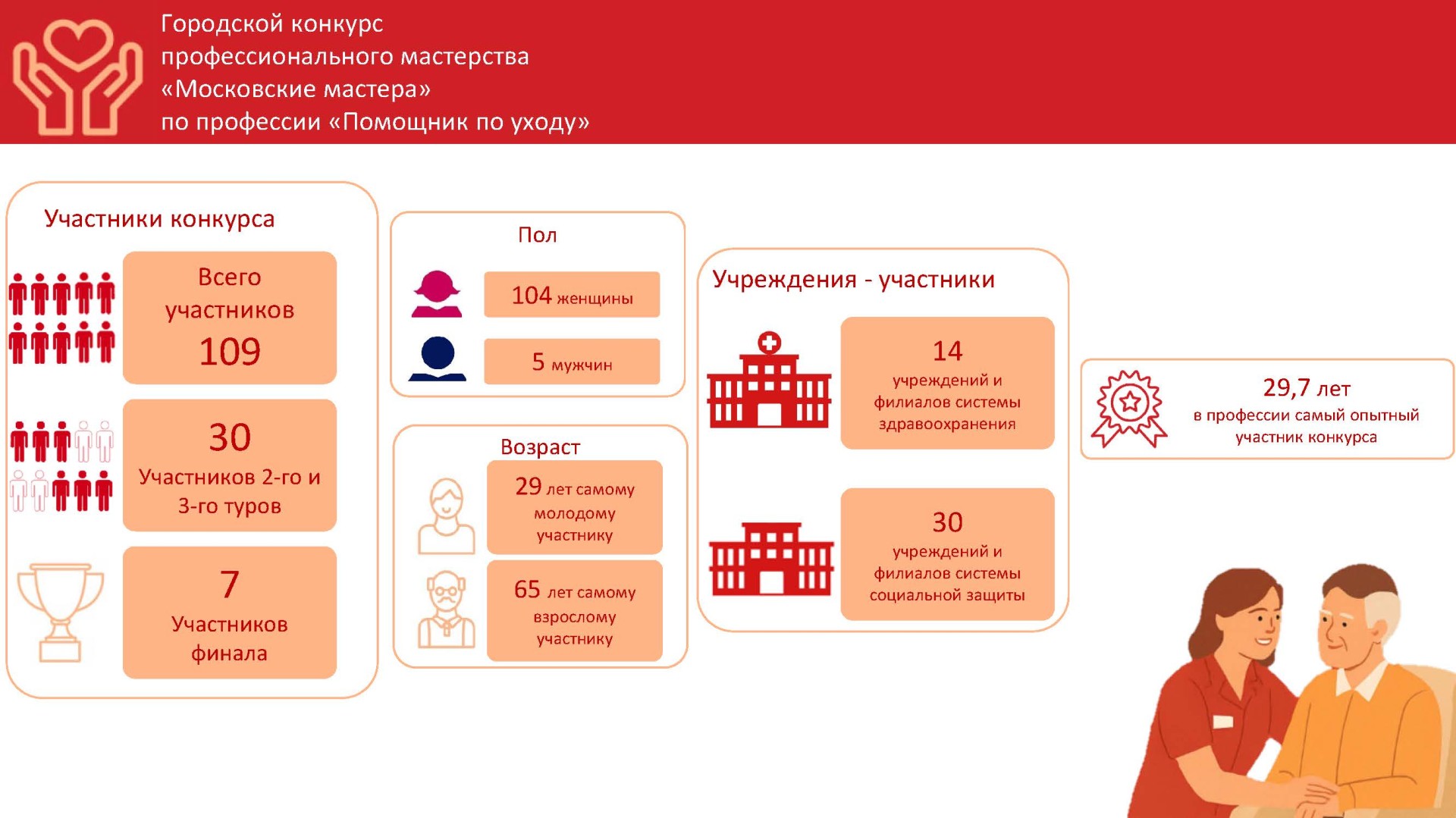 Городской конкурс
профессионального мастерства
«Московские мастера»
по профессии «Помощник по уходу»

Участники конкурса

Всего участников
109

30
Участников 2-го и 3-го туров

7
Участников финала

Пол

104 женщины

5 мужчин

Возраст

29 лет самому молодому участнику

65 лет самому взрослому участнику

Учреждения - участники

14
учреждений и филиалов системы здравоохранения

30
учреждений и филиалов системы социальной защиты

29,7 лет
в профессии самый опытный участник конкурса